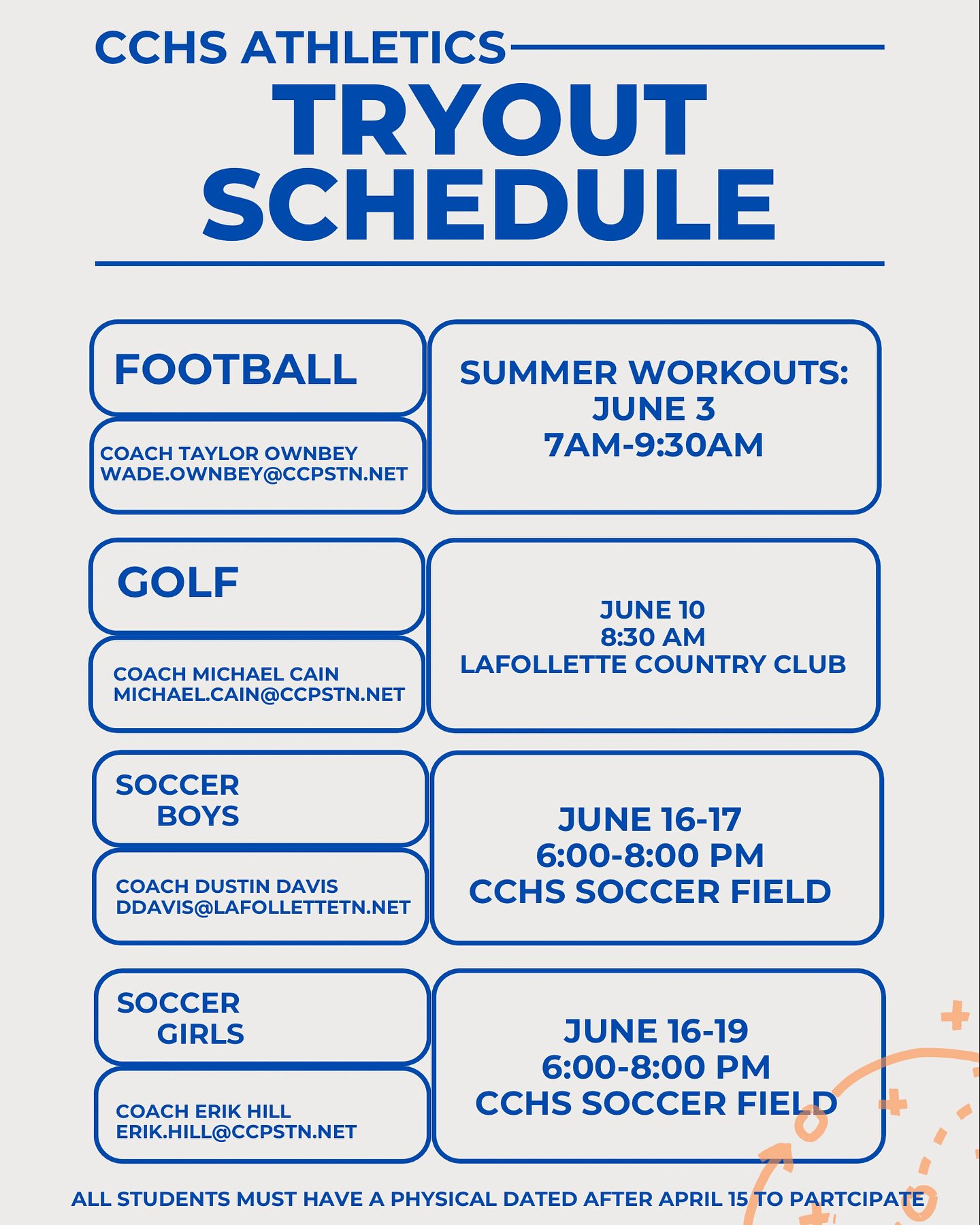 CCHS ATHLETICS

TRYOUT SCHEDULE

FOOTBALL

COACH TAYLOR OWNBEY
WADE.OWNBEY@CCPSTN.NET

SUMMER WORKOUTS:
JUNE 3
7AM-9:30AM

GOLF

COACH MICHAEL CAIN
MICHAEL.CAIN@CCPSTN.NET

JUNE 10
8:30 AM
LAFOLLETTE COUNTRY CLUB

SOCCER
BOYS

COACH DUSTIN DAVIS
DDAVIS@LAFOLLETTETN.NET

JUNE 16-17
6:00-8:00 PM
CCHS SOCCER FIELD

SOCCER
GIRLS

COACH ERIK HILL
ERIK.HILL@CCPSTN.NET

JUNE 16-19
6:00-8:00 PM
CCHS SOCCER FIELD

ALL STUDENTS MUST HAVE A PHYSICAL DATED AFTER APRIL 15 TO PARTCIPATE